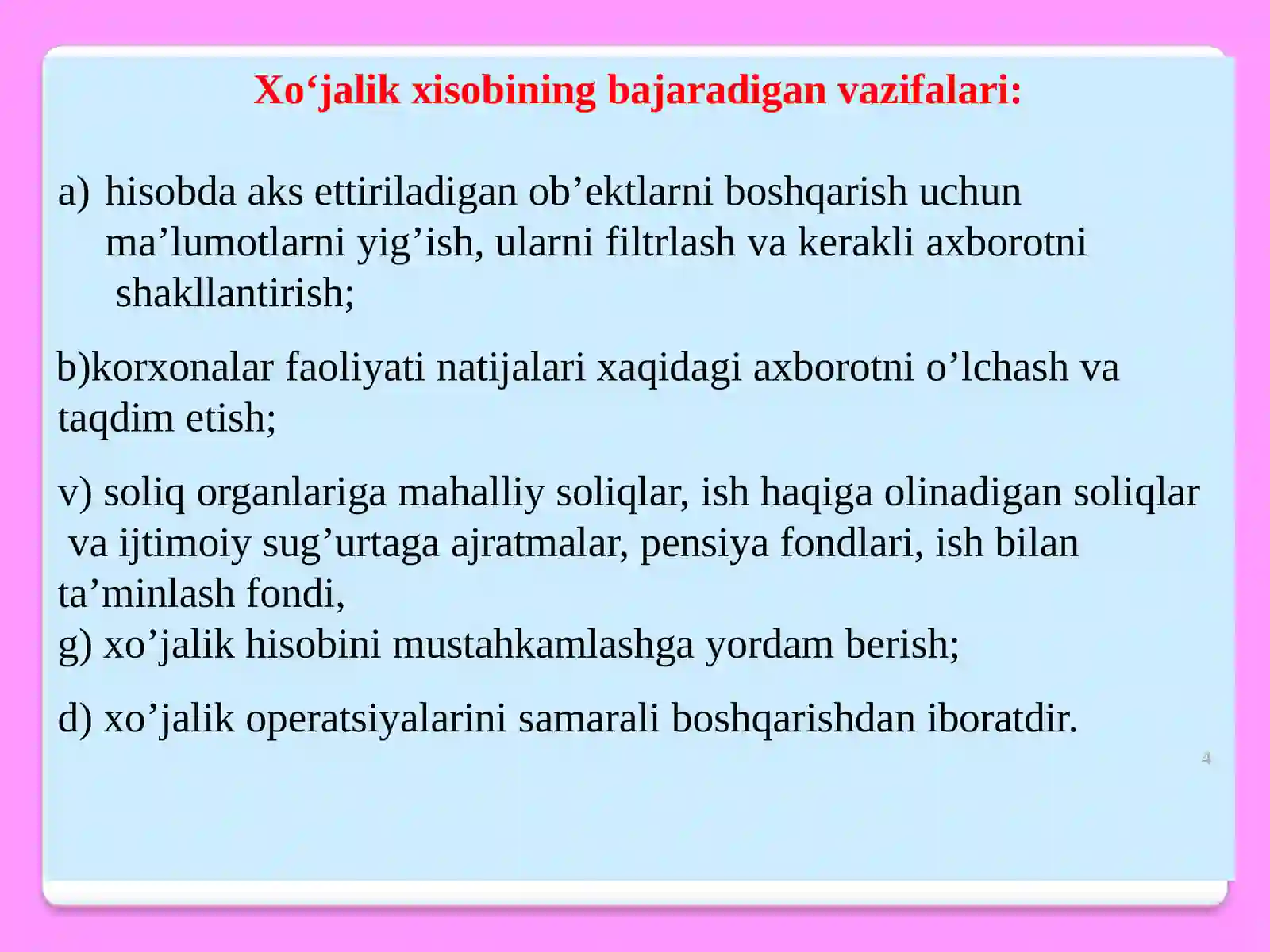 Xo‘jalik xisobining bajaradigan vazifalari:

a) hisobda aks ettiriladigan ob’ektlarni boshqarish uchun ma’lumotlarni yig’ish, ularni filtrlash va kerakli axborotni shakllantirish;

b)korxonalar faoliyati natijalari xaqidagi axborotni o’lchash va taqdim etish;

v) soliq organlariga mahalliy soliqlar, ish haqiga olinadigan soliqlar va ijtimoiy sug’urtaga ajratmalar, pensiya fondlari, ish bilan ta’minlash fondi,
g) xo’jalik hisobini mustahkamlashga yordam berish;

d) xo’jalik operatsiyalarini samarali boshqarishdan iboratdir.

4